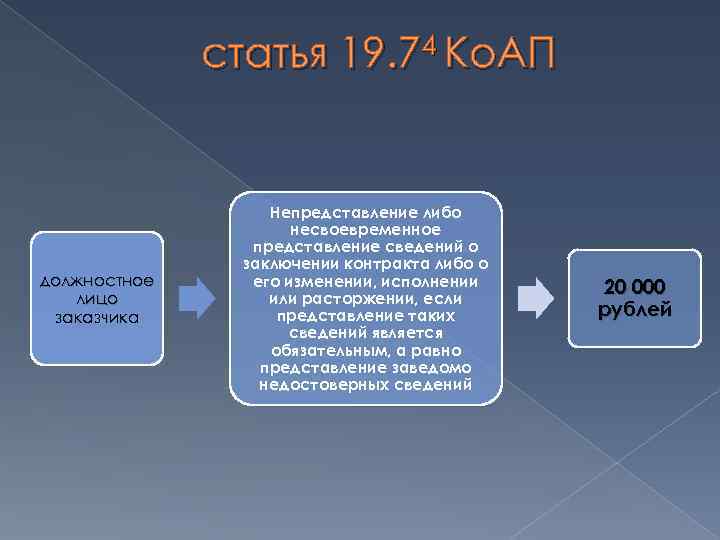 статья $19.7^4$ КоАП

должностное лицо заказчика

Непредставление либо несвоевременное представление сведений о заключении контракта либо о его изменении, исполнении или расторжении, если представление таких сведений является обязательным, а равно представление заведомо недостоверных сведений

20 000 рублей